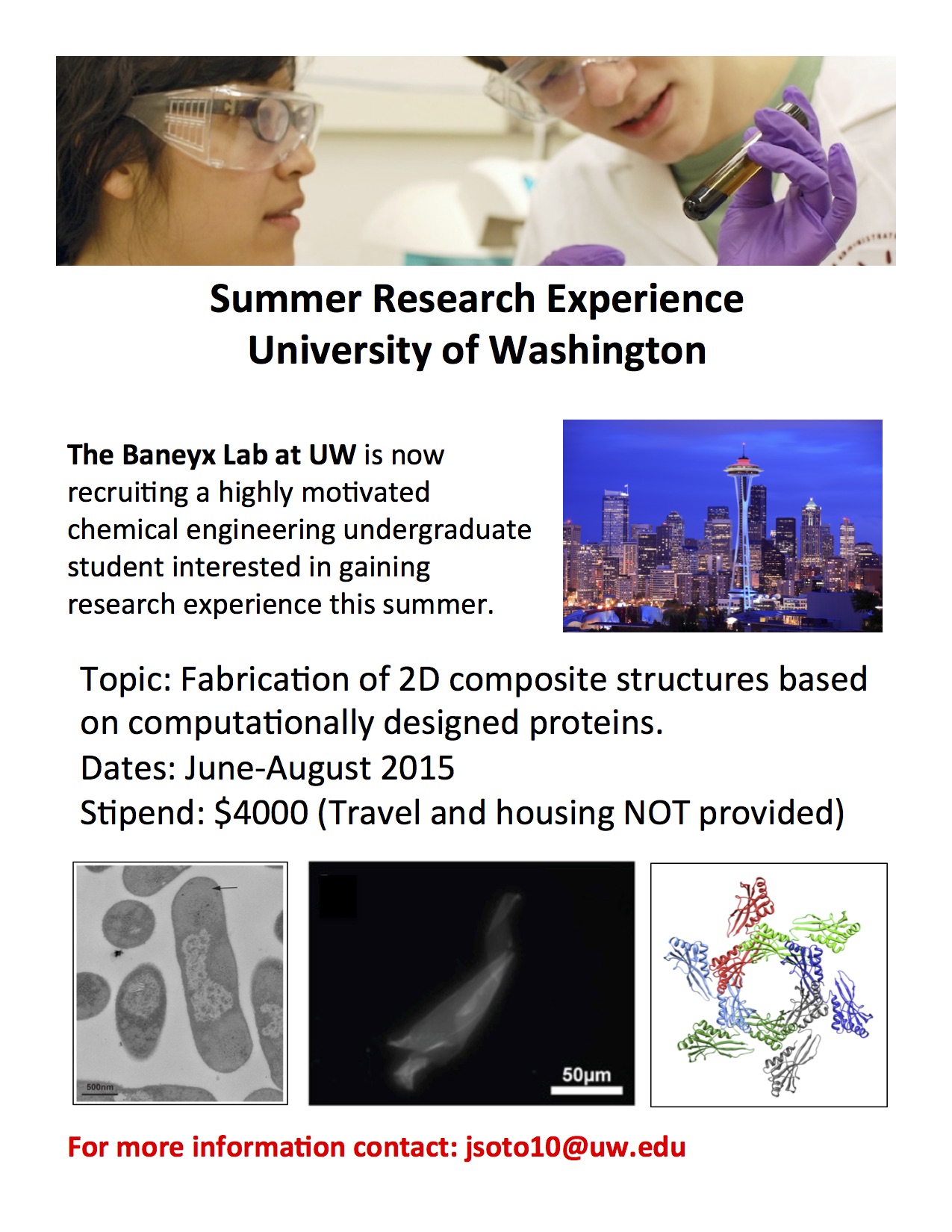 Summer Research Experience
University of Washington

The Baneyx Lab at UW is now recruiting a highly motivated chemical engineering undergraduate student interested in gaining research experience this summer.

Topic: Fabrication of 2D composite structures based on computationally designed proteins.
Dates: June-August 2015
Stipend: $4000 (Travel and housing NOT provided)

500nm

50µm

For more information contact: jsoto10@uw.edu